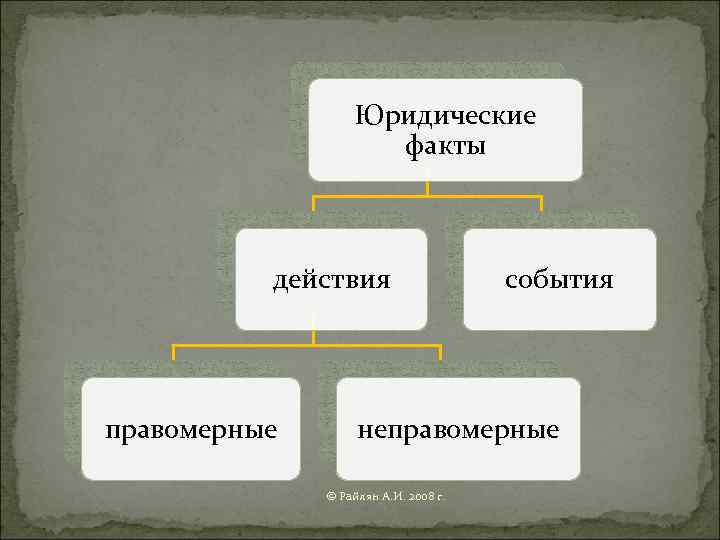 Юридические факты

действия

события

правомерные

неправомерные

© Райлян А.И. 2008 г.